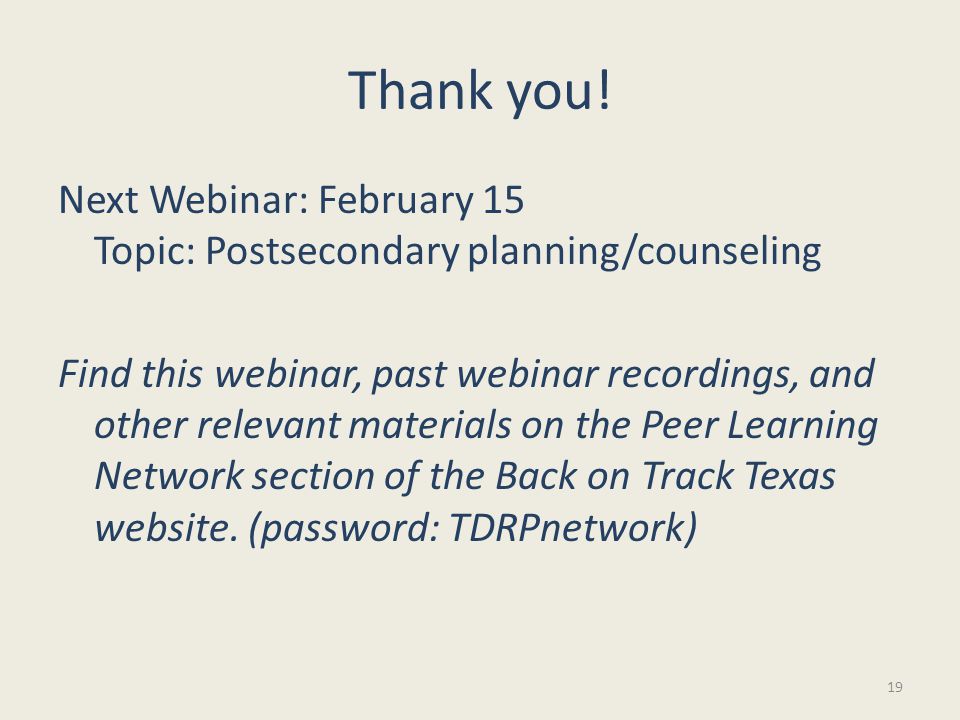 Thank you!

Next Webinar: February 15
Topic: Postsecondary planning/counseling

Find this webinar, past webinar recordings, and other relevant materials on the Peer Learning Network section of the Back on Track Texas website. (password: TDRPnetwork)

19